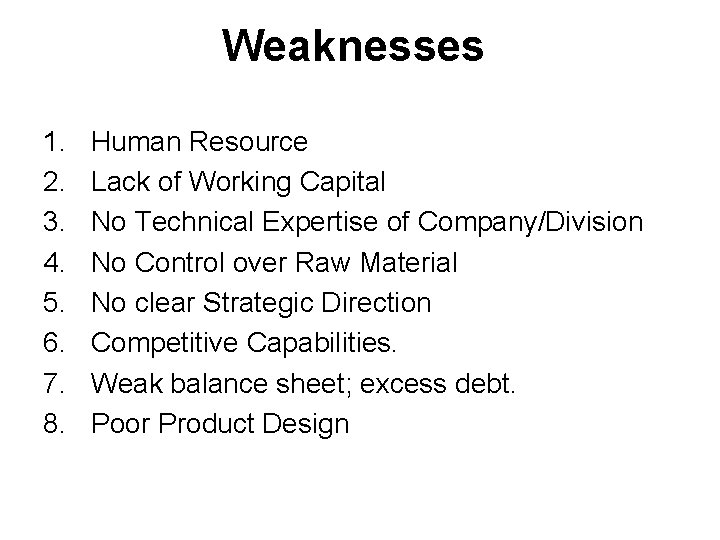 Weaknesses

1. Human Resource
2. Lack of Working Capital
3. No Technical Expertise of Company/Division
4. No Control over Raw Material
5. No clear Strategic Direction
6. Competitive Capabilities.
7. Weak balance sheet; excess debt.
8. Poor Product Design